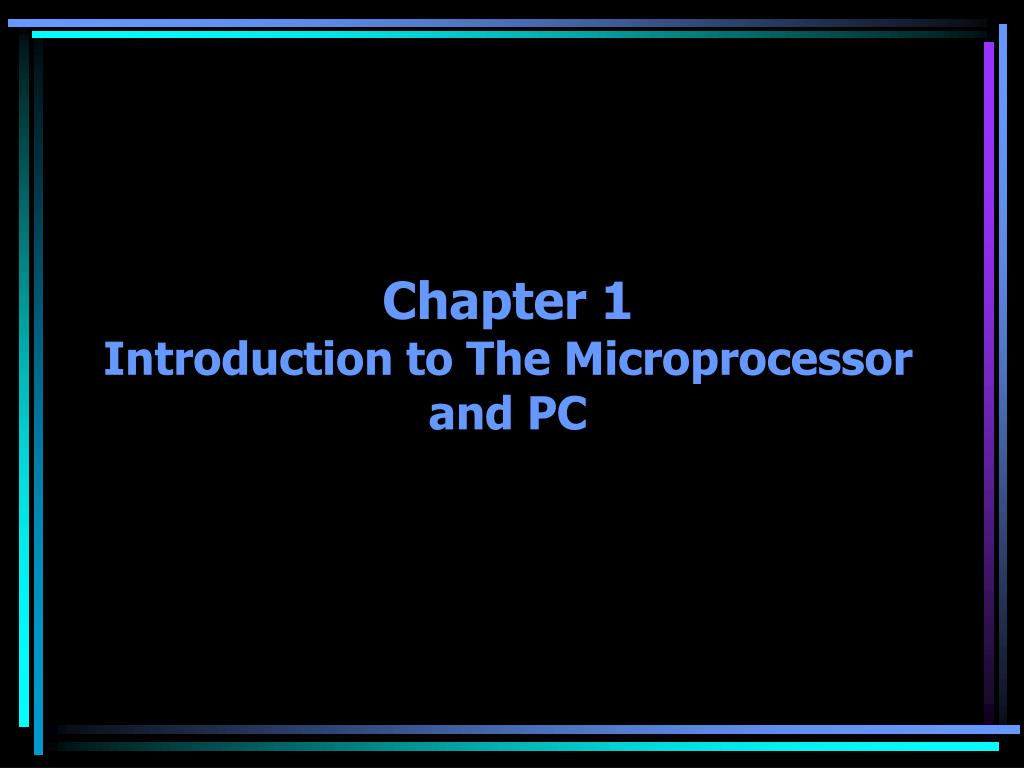 Chapter 1
Introduction to The Microprocessor and PC